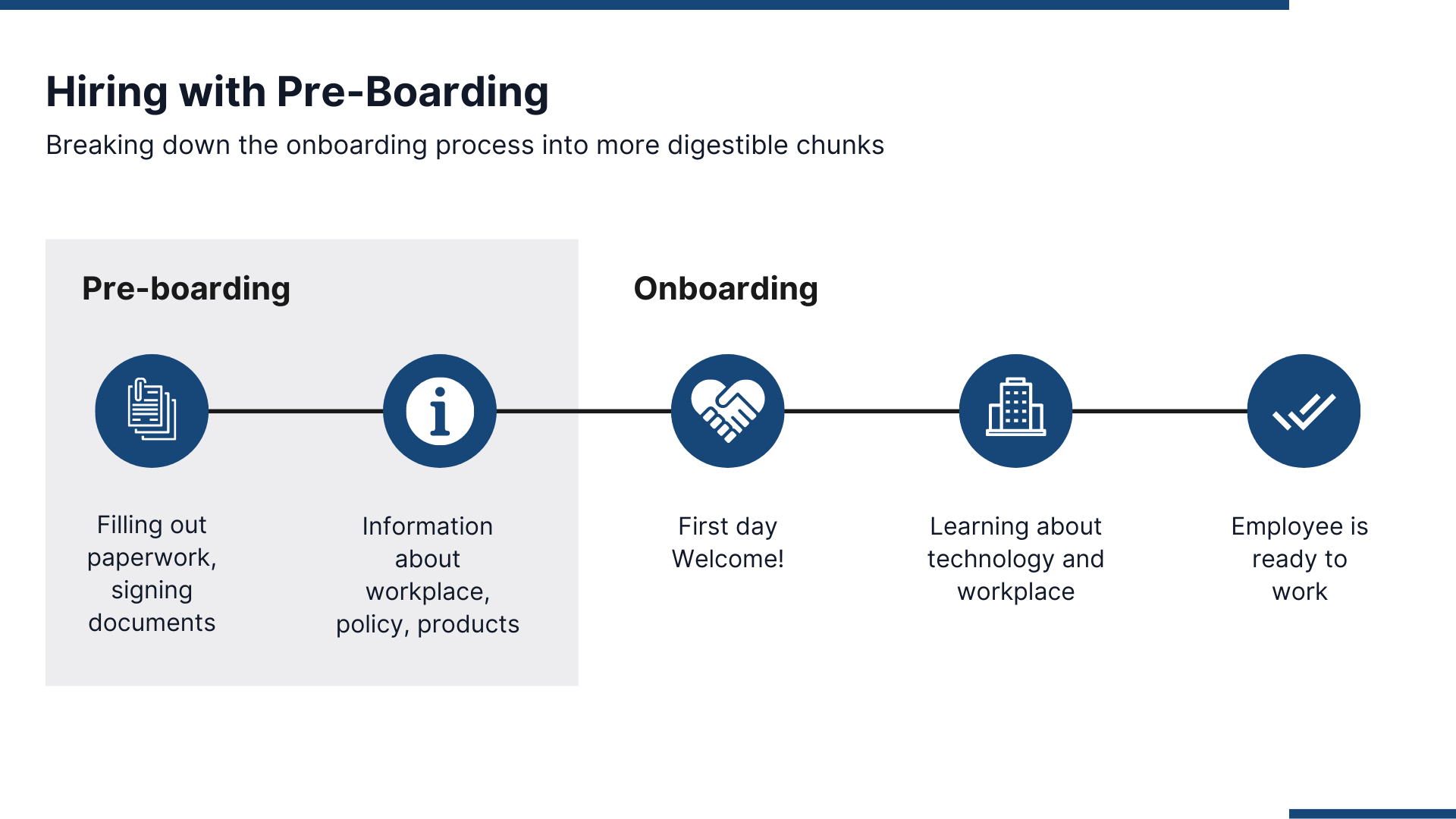 Hiring with Pre-Boarding

Breaking down the onboarding process into more digestible chunks

Pre-boarding

Onboarding

Filling out paperwork, signing documents

Information about workplace, policy, products

First day Welcome!

Learning about technology and workplace

Employee is ready to work